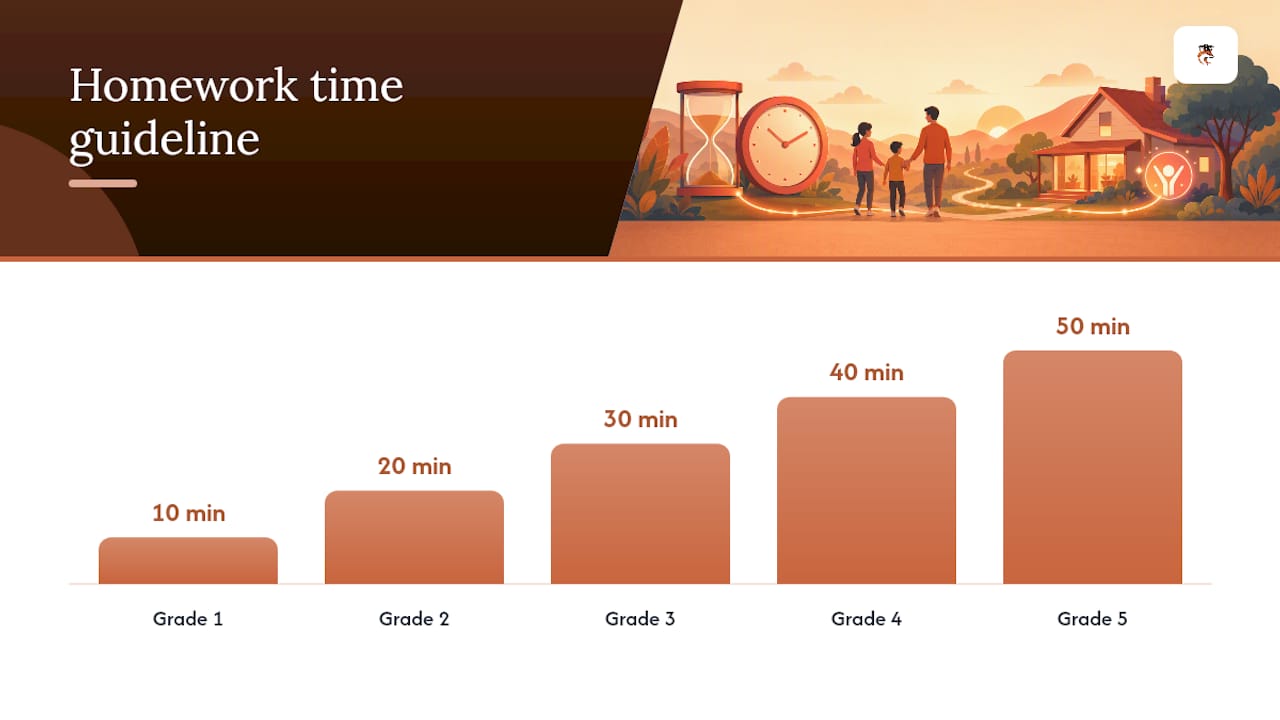 Homework time guideline

10 min
20 min
30 min
40 min
50 min

Grade 1
Grade 2
Grade 3
Grade 4
Grade 5